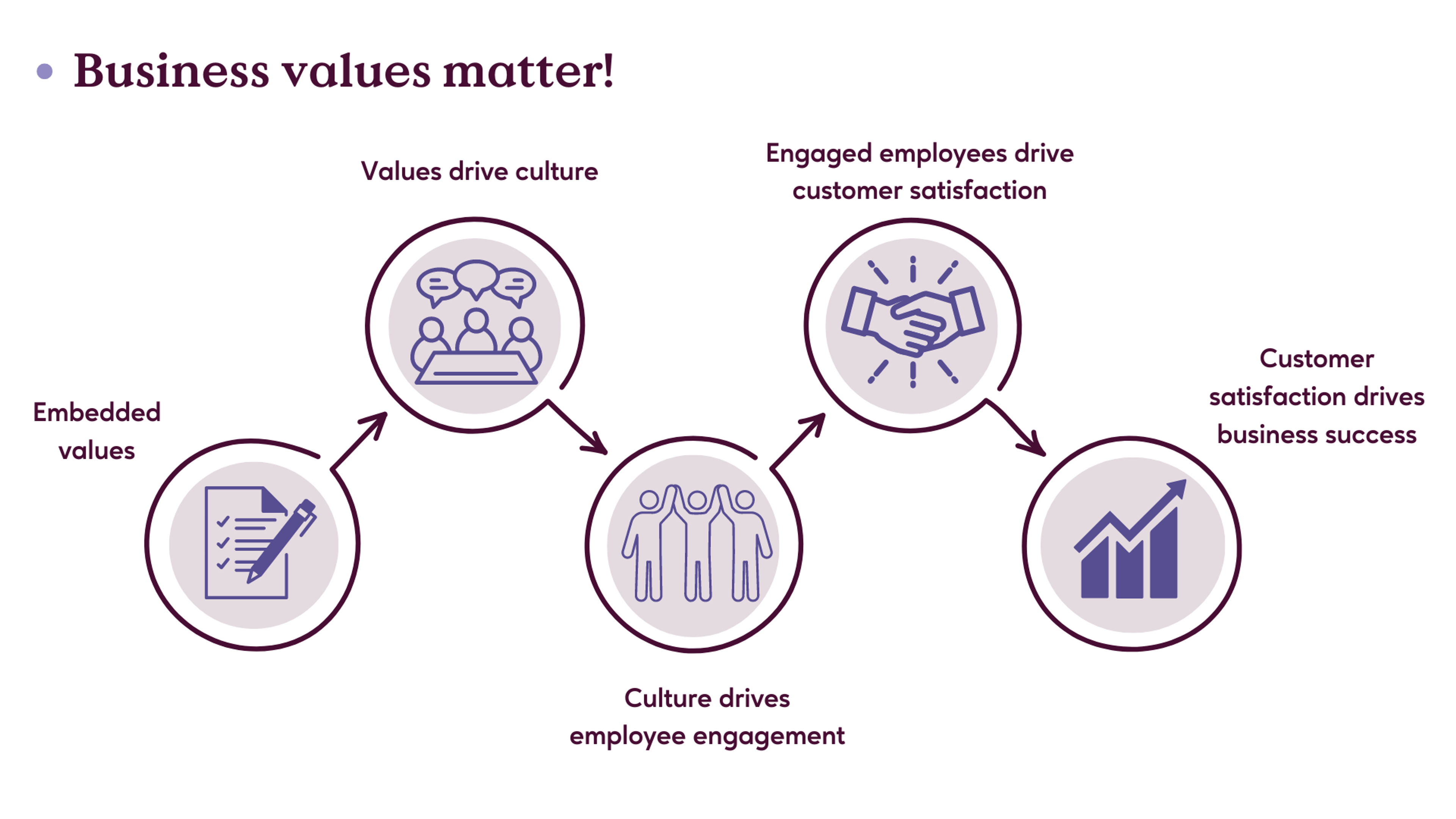 • Business values matter!

Embedded values

Values drive culture

Culture drives employee engagement

Engaged employees drive customer satisfaction

Customer satisfaction drives business success